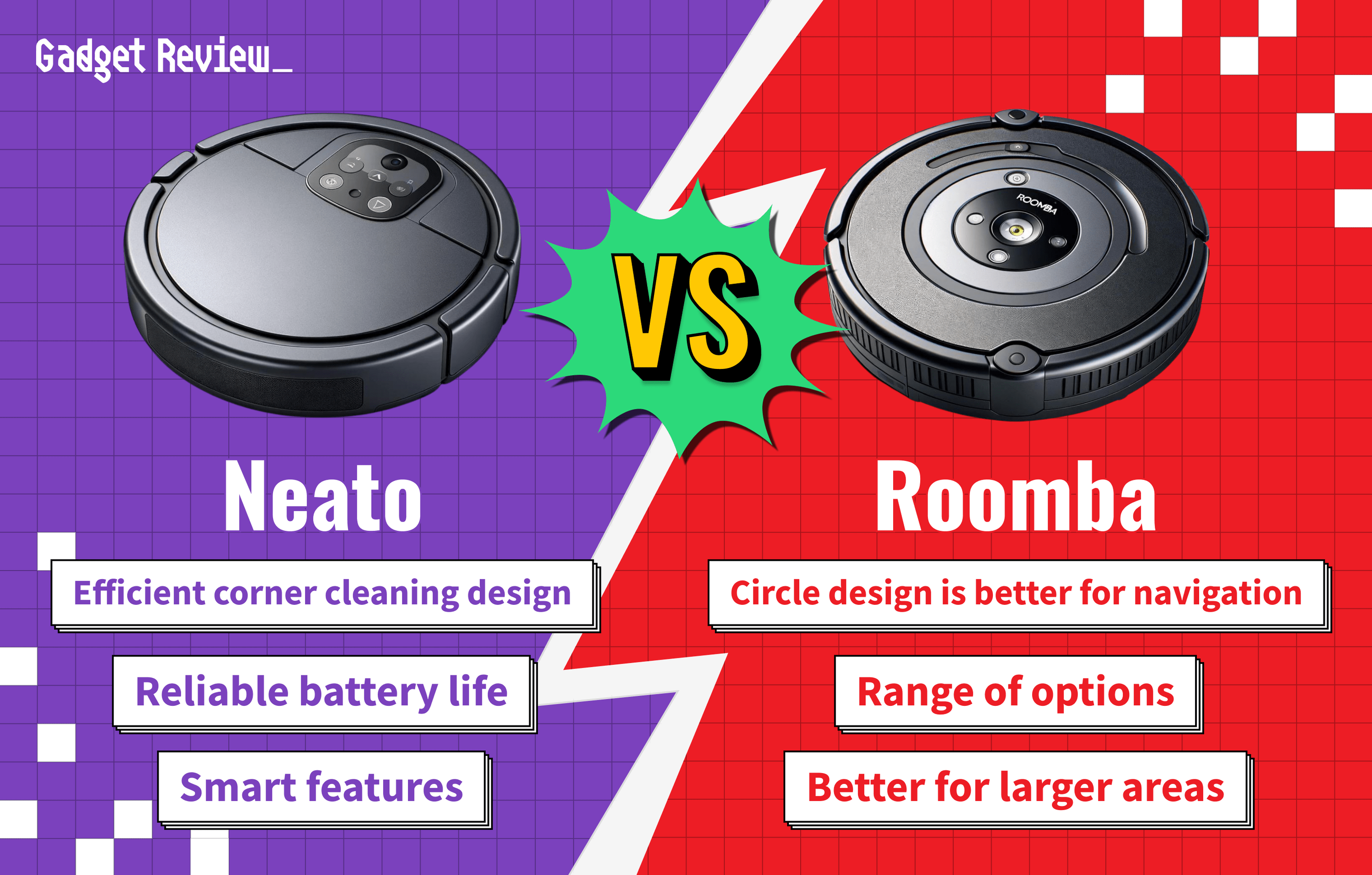 Gadget Review_

VS

ROOMBA

Neato

Efficient corner cleaning design

Reliable battery life

Smart features

Roomba

Circle design is better for navigation

Range of options

Better for larger areas